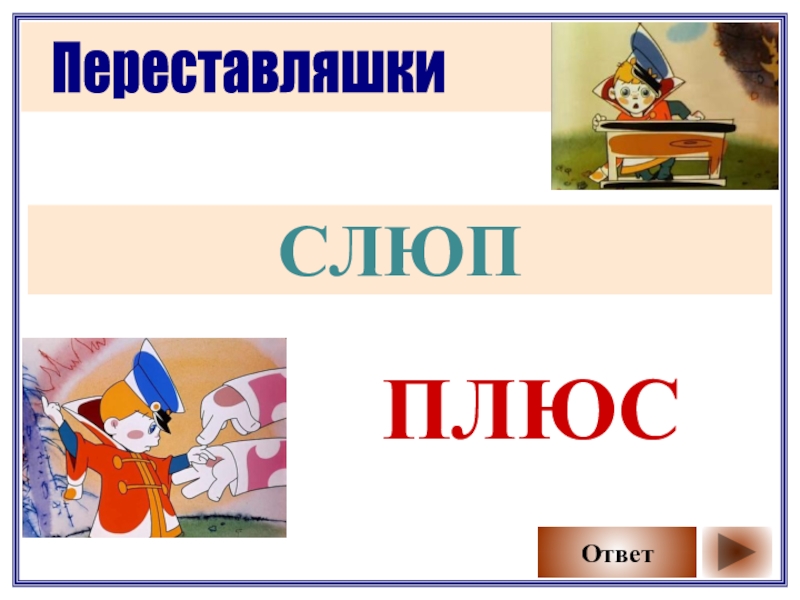 Переставляшки

СЛЮП

ПЛЮС

Ответ